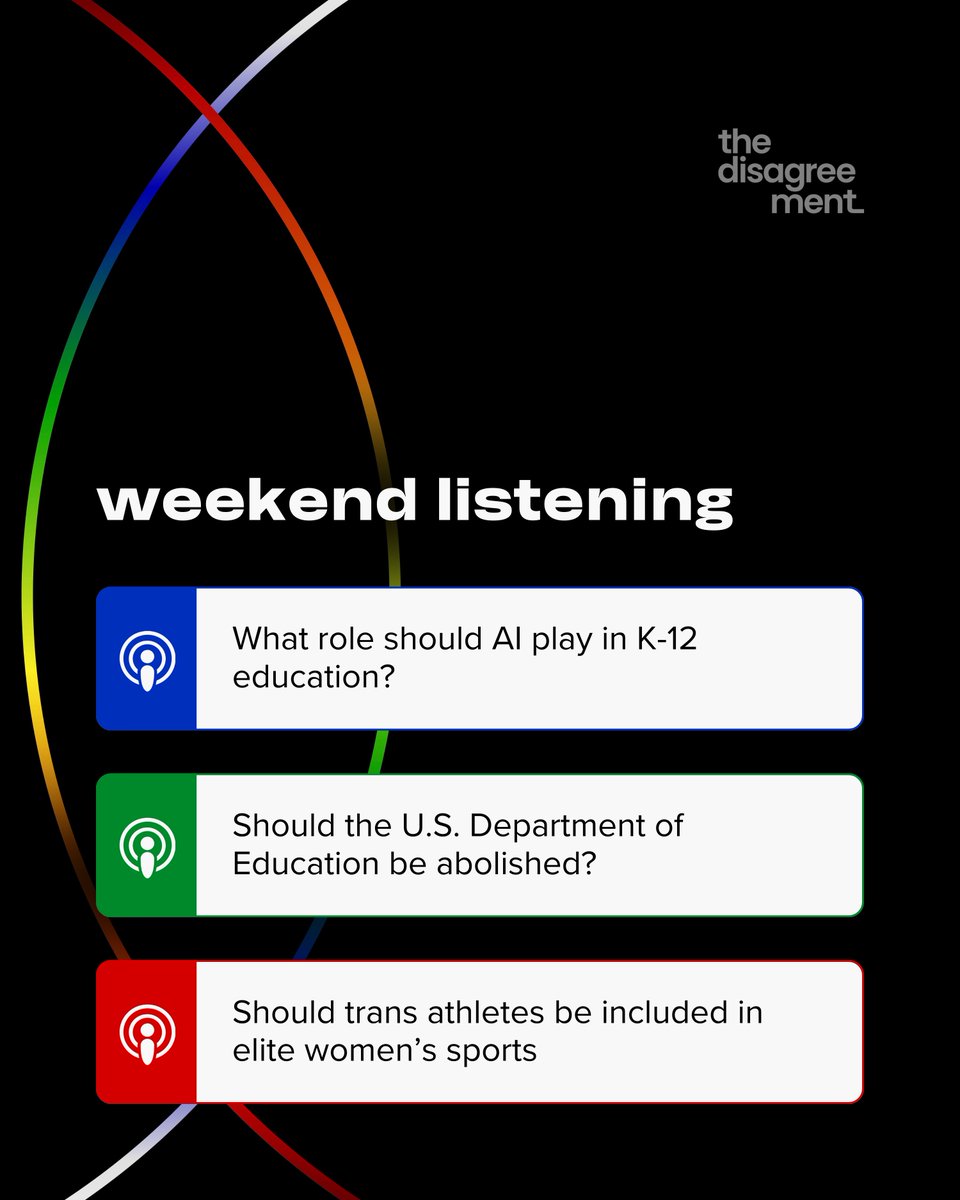 the disagree ment

weekend listening

What role should AI play in K-12 education?

Should the U.S. Department of Education be abolished?

Should trans athletes be included in elite women's sports